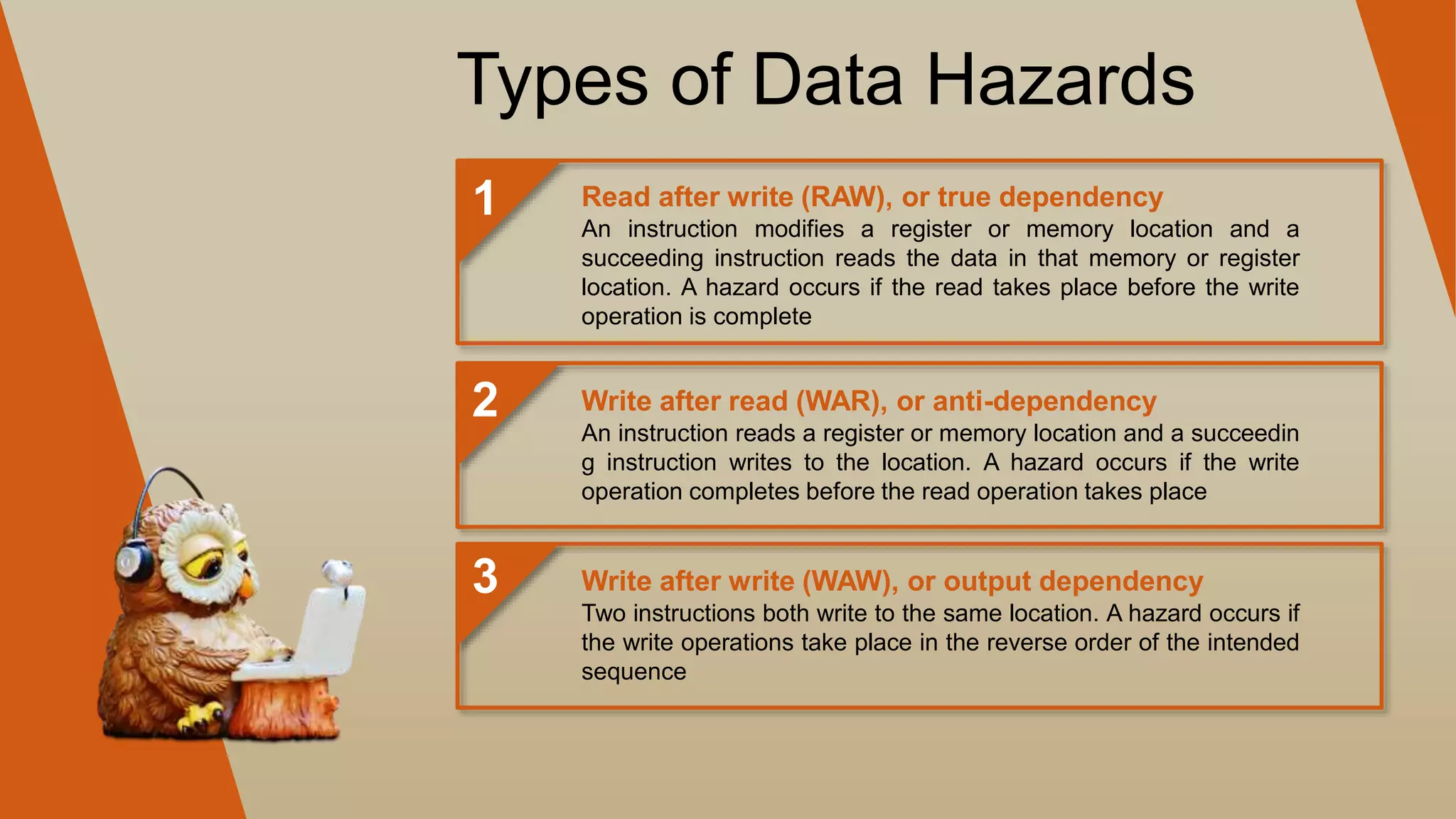 Types of Data Hazards

1

Read after write (RAW), or true dependency

An instruction modifies a register or memory location and a succeeding instruction reads the data in that memory or register location. A hazard occurs if the read takes place before the write operation is complete

2

Write after read (WAR), or anti-dependency

An instruction reads a register or memory location and a succeedin g instruction writes to the location. A hazard occurs if the write operation completes before the read operation takes place

3

Write after write (WAW), or output dependency

Two instructions both write to the same location. A hazard occurs if the write operations take place in the reverse order of the intended sequence